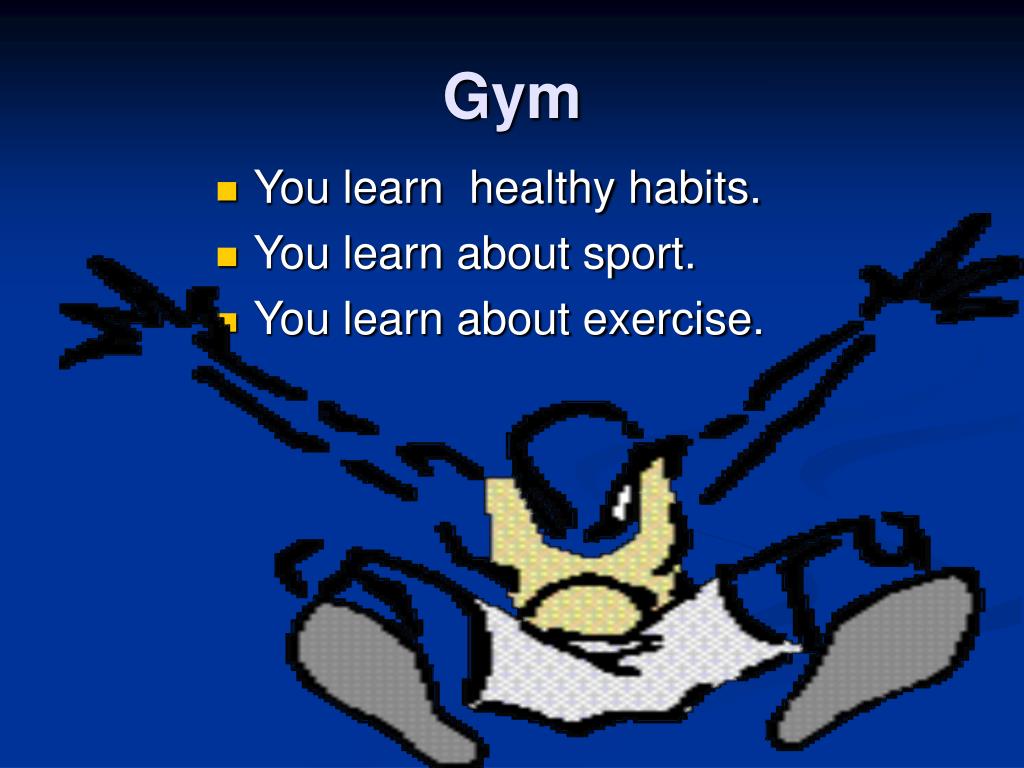 Gym

- You learn  healthy habits.
- You learn about sport.
- You learn about exercise.